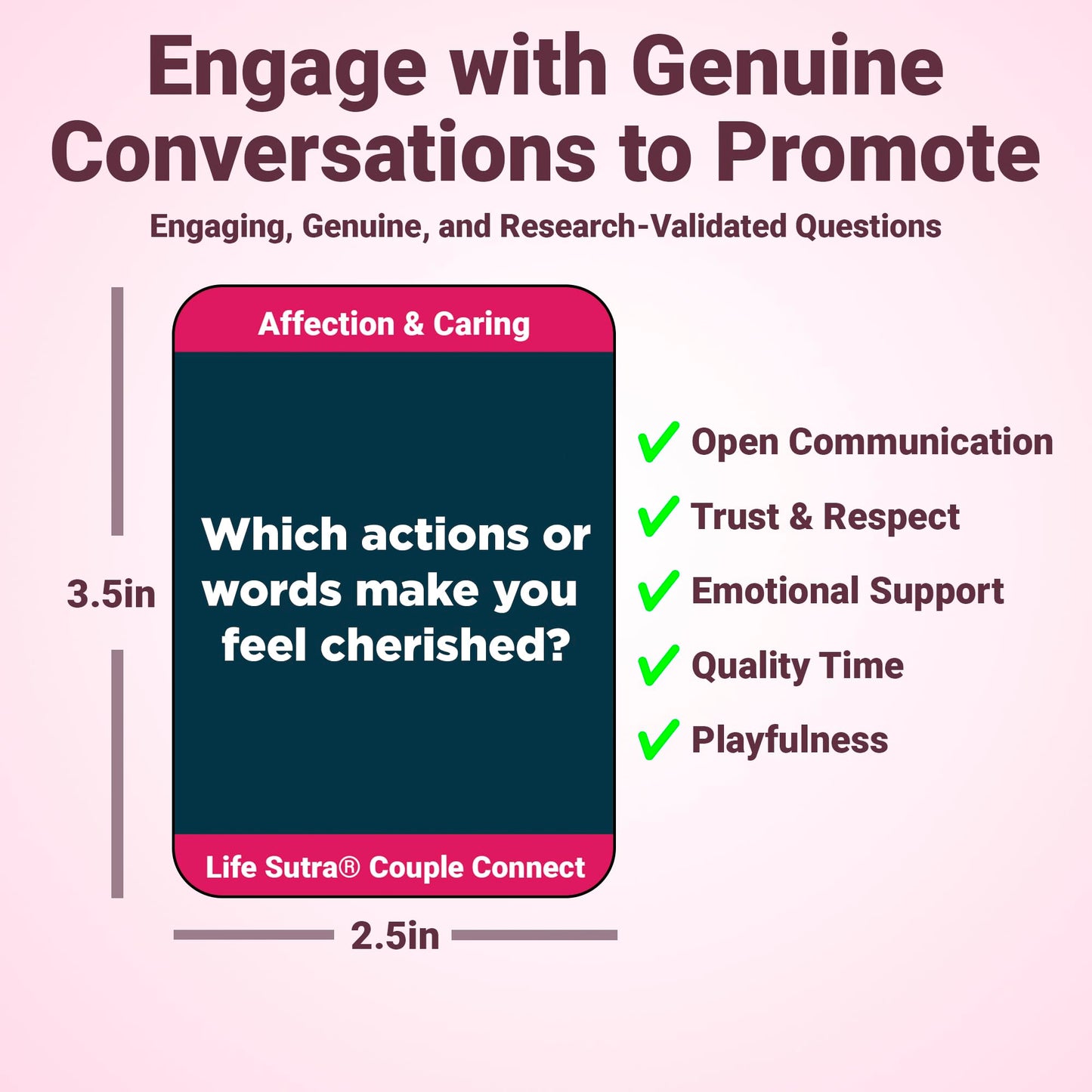 Engage with Genuine Conversations to Promote

Engaging, Genuine, and Research-Validated Questions

3.5in

Affection & Caring

Which actions or words make you feel cherished?

Life Sutra® Couple Connect

2.5in

✓ Open Communication

✓ Trust & Respect

✓ Emotional Support

✓ Quality Time

✓ Playfulness